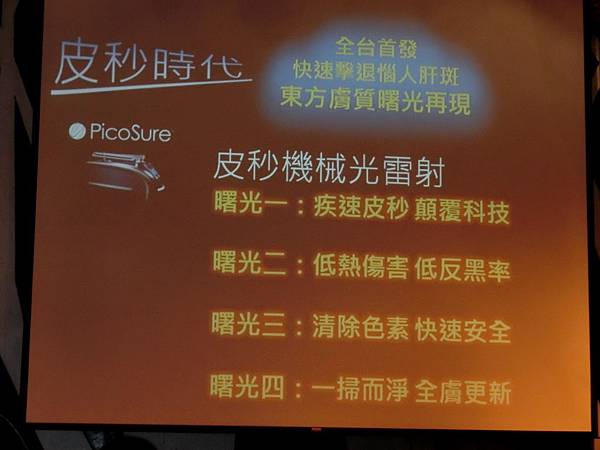 皮秒時代

全台首發
快速擊退惱人肝斑
東方膚質曙光再現

PicoSure

皮秒機械光雷射

曙光一：疾速皮秒 顛覆科技

曙光二：低熱傷害 低反黑率

曙光三：清除色素 快速安全

曙光四：一掃而淨 全膚更新